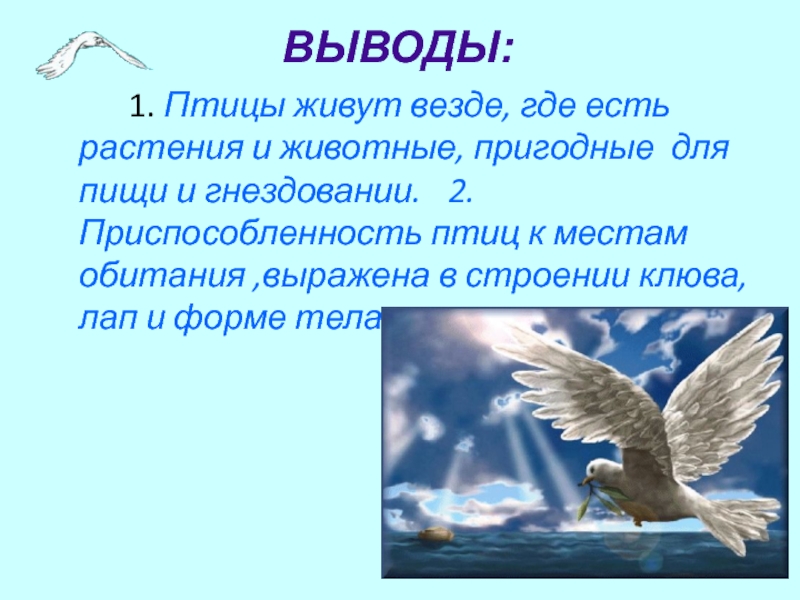 ВЫВОДЫ:

1. Птицы живут везде, где есть растения и животные, пригодные для пищи и гнездовании. 2. Приспособленность птиц к местам обитания ,выражена в строении клюва, лап и форме тела